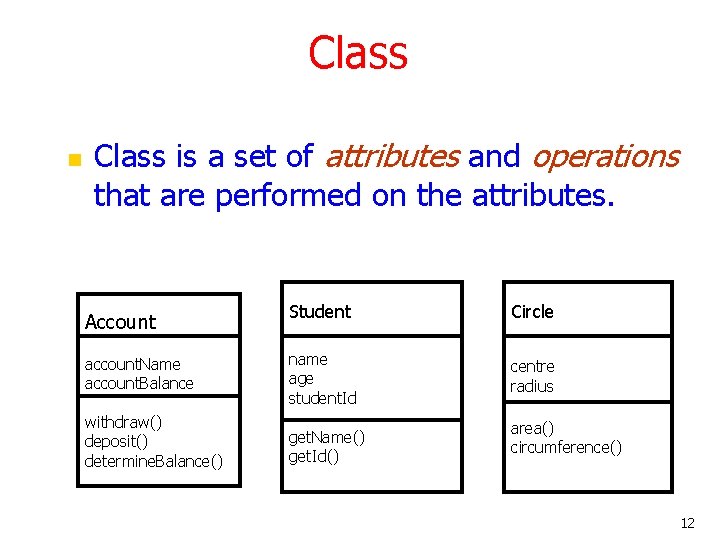 Class

Class is a set of attributes and operations that are performed on the attributes.

Account

accountName
accountBalance

withdraw()
deposit()
determineBalance()

Student

name
age
studentId

getName()
getId()

Circle

centre
radius

area()
circumference()

12